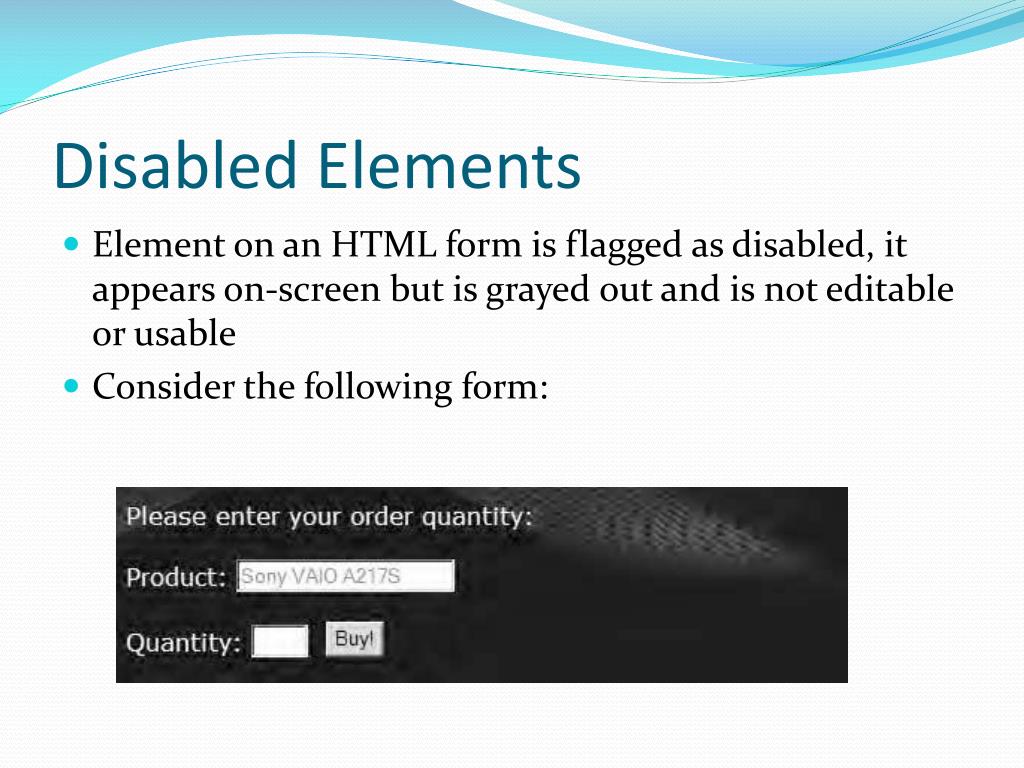 Disabled Elements

Element on an HTML form is flagged as disabled, it appears on-screen but is grayed out and is not editable or usable

Consider the following form:

Please enter your order quantity:

Product: Sony VAIO A217S

Quantity: Buy!